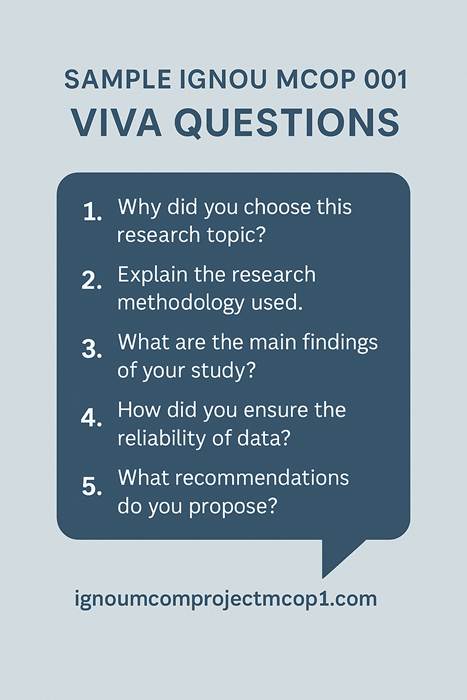 SAMPLE IGNOU MCOP 001
VIVA QUESTIONS

1. Why did you choose this research topic?

2. Explain the research methodology used.

3. What are the main findings of your study?

4. How did you ensure the reliability of data?

5. What recommendations do you propose?

ignoumcomprojectmcop1.com